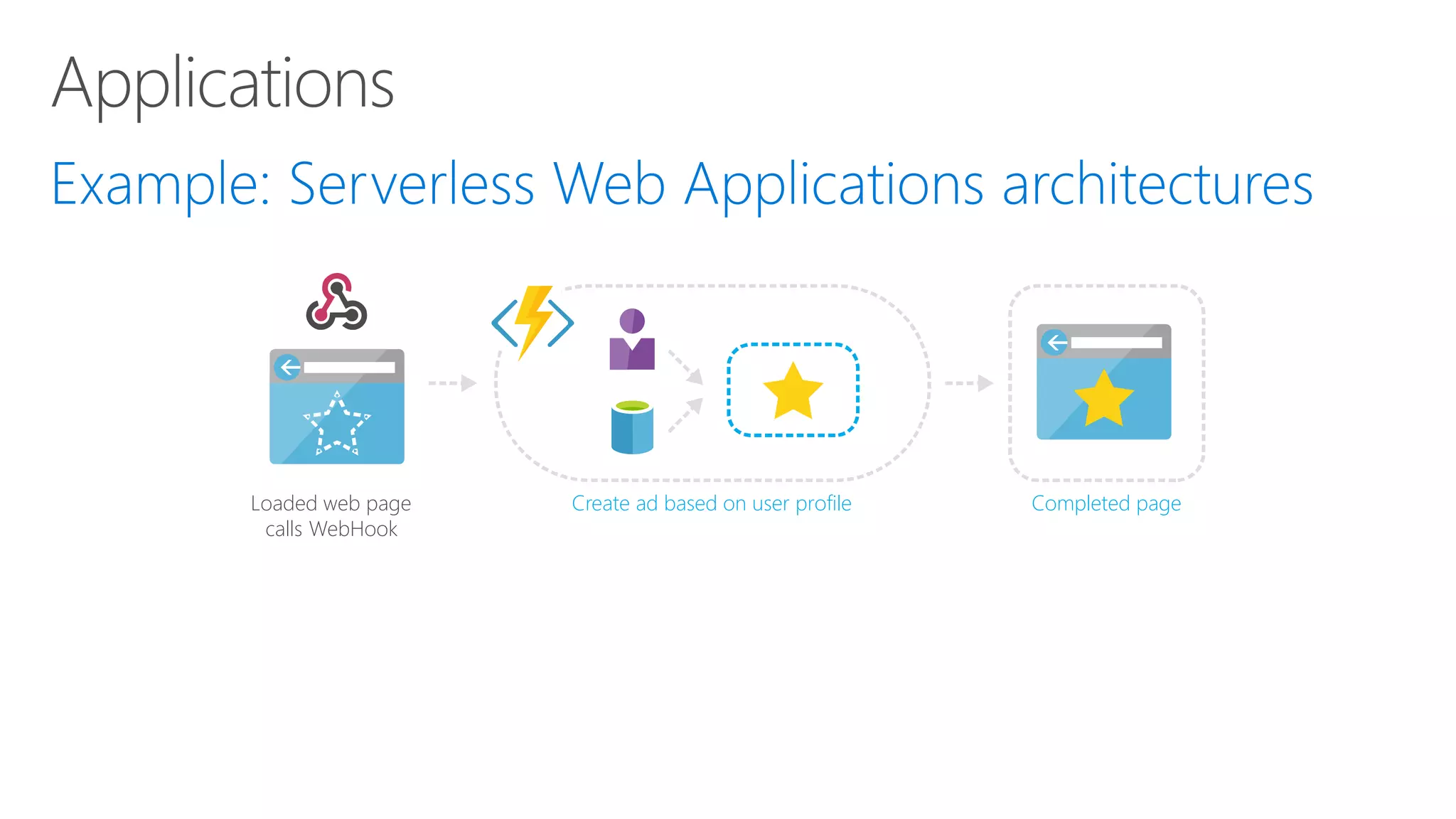 Applications

Example: Serverless Web Applications architectures

Loaded web page calls WebHook

Create ad based on user profile

Completed page